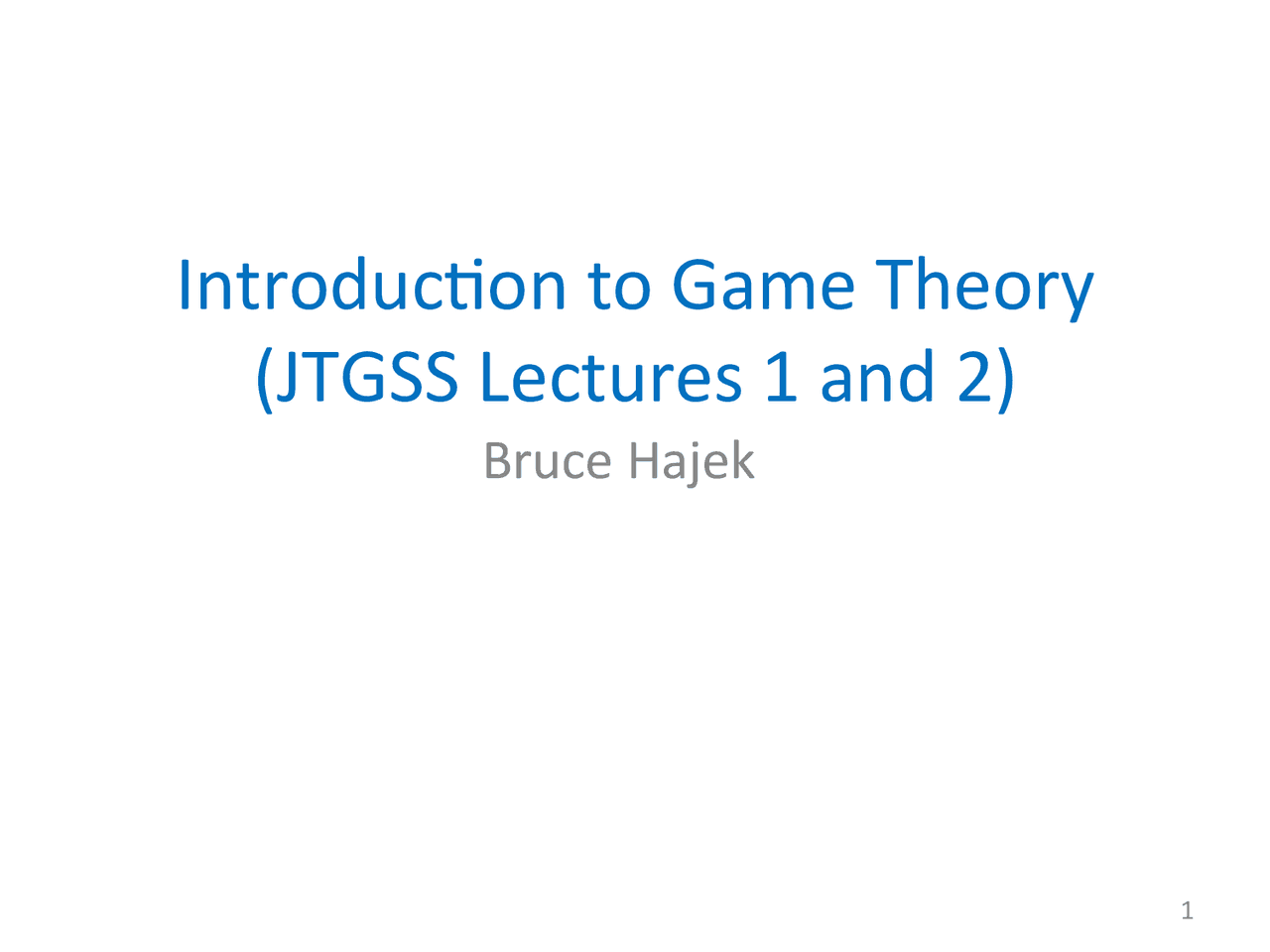 Introduction to Game Theory
(JTGSS Lectures 1 and 2)

Bruce Hajek

1